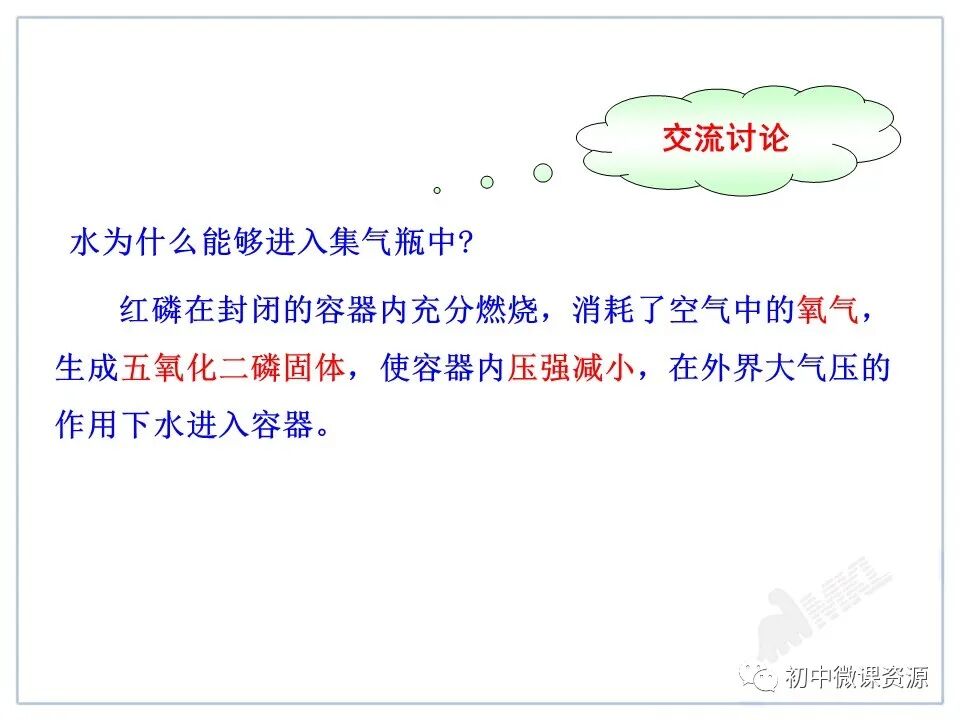 交流讨论

水为什么能够进入集气瓶中?

红磷在封闭的容器内充分燃烧，消耗了空气中的氧气，生成五氧化二磷固体，使容器内压强减小，在外界大气压的作用下水进入容器。

初中微课资源